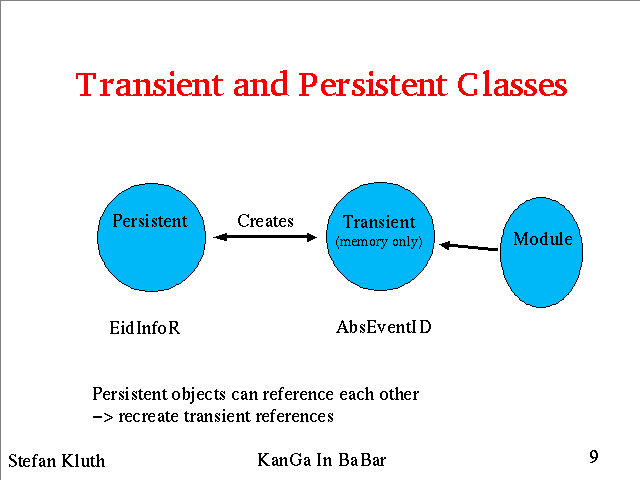 Transient and Persistent Classes

Persistent

Creates

Transient
(memory only)

Module

EidInfoR

AbsEventID

Persistent objects can reference each other
-> recreate transient references

Stefan Kluth

KanGa In BaBar

9